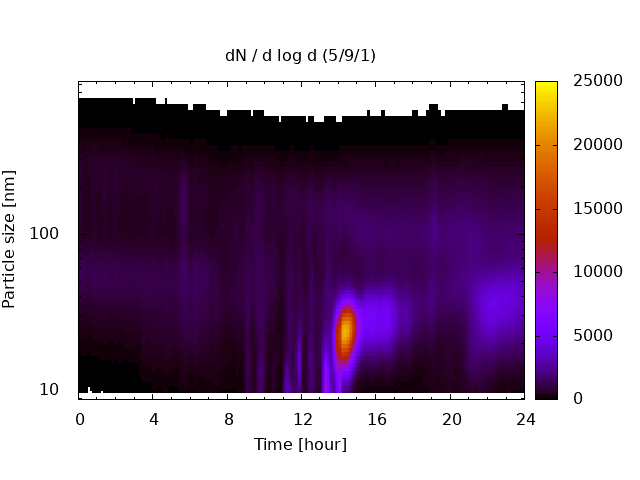 dN / d log d (5/9/1)

Particle size [nm]

100

10

0
4
8
12
16
20
24

Time [hour]

25000
20000
15000
10000
5000
0